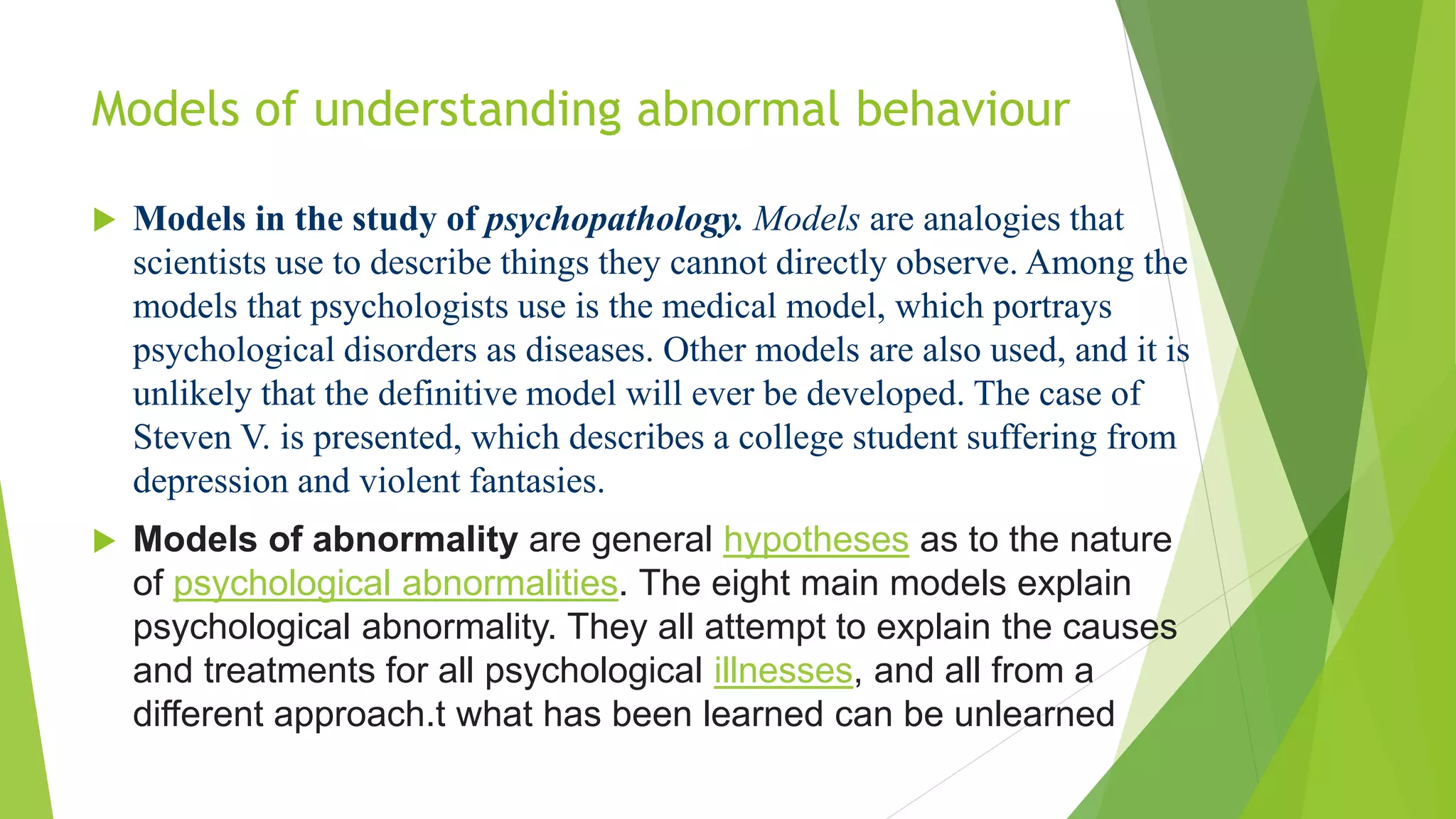 Models of understanding abnormal behaviour

Models in the study of psychopathology. Models are analogies that scientists use to describe things they cannot directly observe. Among the models that psychologists use is the medical model, which portrays psychological disorders as diseases. Other models are also used, and it is unlikely that the definitive model will ever be developed. The case of Steven V. is presented, which describes a college student suffering from depression and violent fantasies.

Models of abnormality are general hypotheses as to the nature of psychological abnormalities. The eight main models explain psychological abnormality. They all attempt to explain the causes and treatments for all psychological illnesses, and all from a different approach.t what has been learned can be unlearned